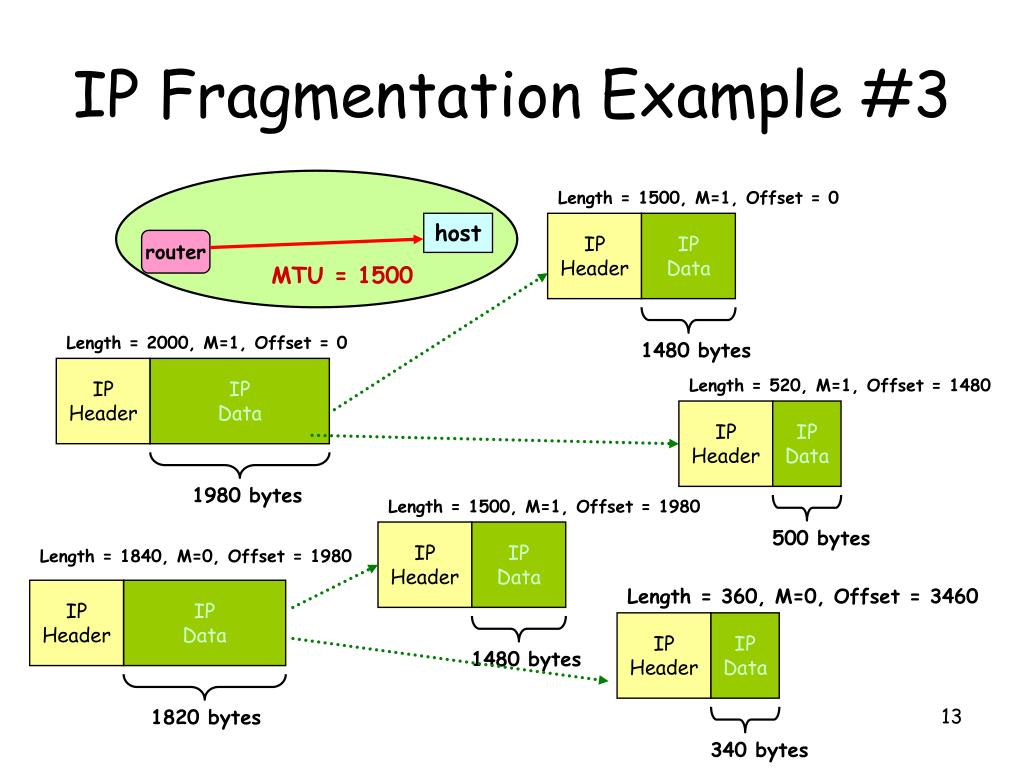 IP Fragmentation Example #3

router

host

MTU = 1500

Length = 1500, M=1, Offset = 0

IP Header

IP Data

1480 bytes

Length = 2000, M=1, Offset = 0

IP Header

IP Data

1980 bytes

Length = 520, M=1, Offset = 1480

IP Header

IP Data

500 bytes

Length = 1500, M=1, Offset = 1980

IP Header

IP Data

1480 bytes

Length = 1840, M=0, Offset = 1980

IP Header

IP Data

1820 bytes

Length = 360, M=0, Offset = 3460

IP Header

IP Data

340 bytes

13